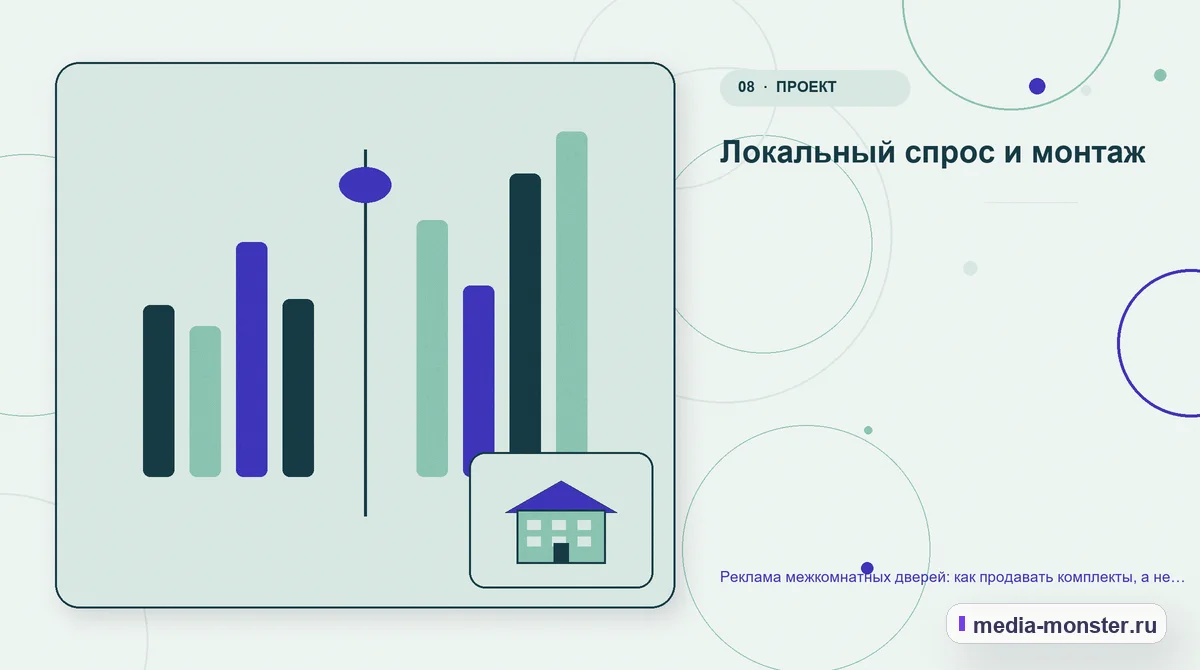 08 · ПРОЕКТ

Локальный спрос и монтаж

Реклама межкомнатных дверей: как продавать комплекты, а не…

media-monster.ru